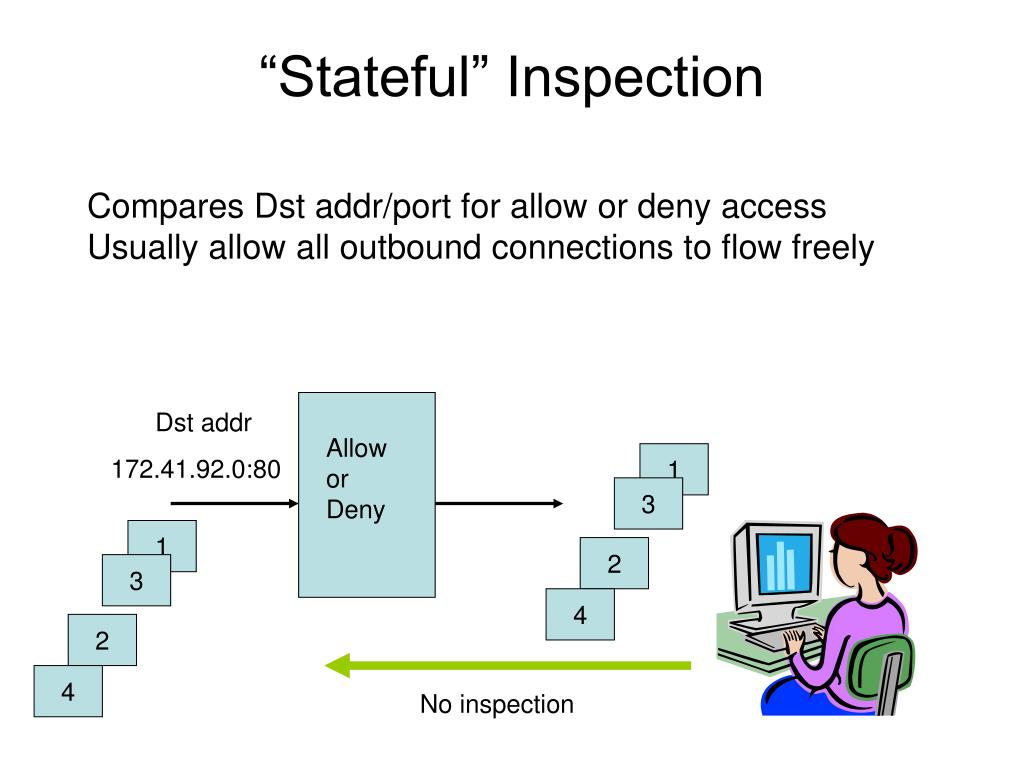 “Stateful” Inspection

Compares Dst addr/port for allow or deny access
Usually allow all outbound connections to flow freely

Dst addr
172.41.92.0:80

Allow
or
Deny

1
3
2
4

1
3
2
4

No inspection